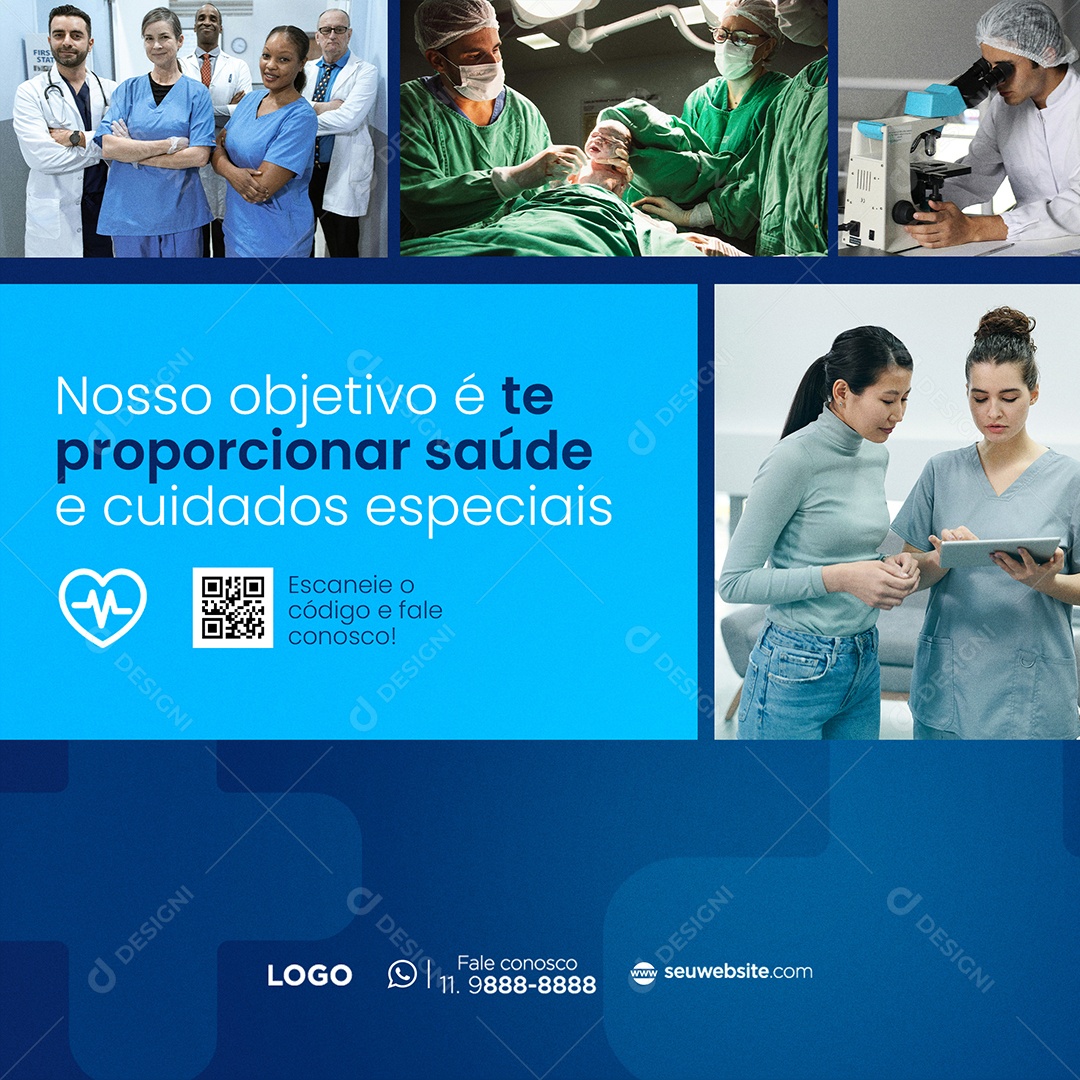 Nosso objetivo é te proporcionar saúde e cuidados especiais

Escaneie o código e fale conosco!

LOGO

Fale conosco
11. 9888-8888

www seuwebsite.com

DESIGNI